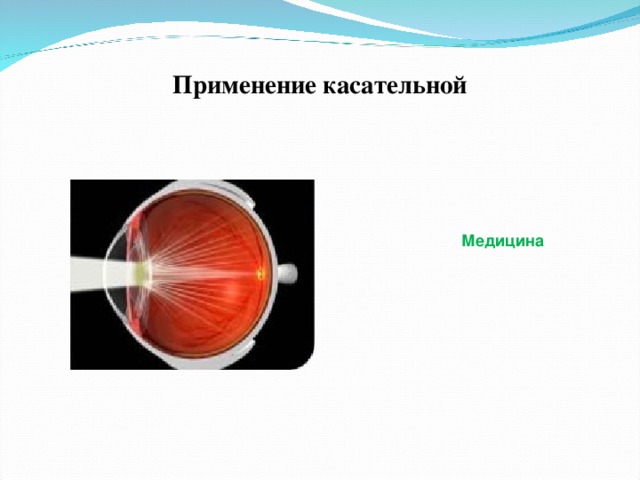 Применение касательной

Медицина